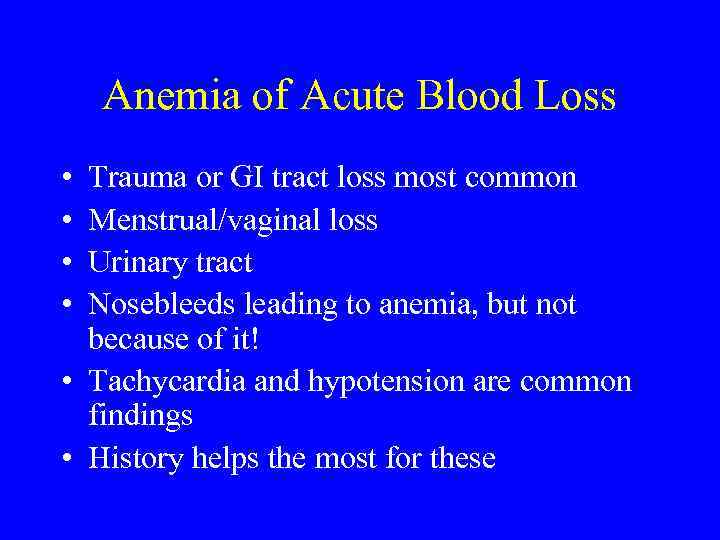 Anemia of Acute Blood Loss

• Trauma or GI tract loss most common
• Menstrual/vaginal loss
• Urinary tract
• Nosebleeds leading to anemia, but not because of it!
• Tachycardia and hypotension are common findings
• History helps the most for these